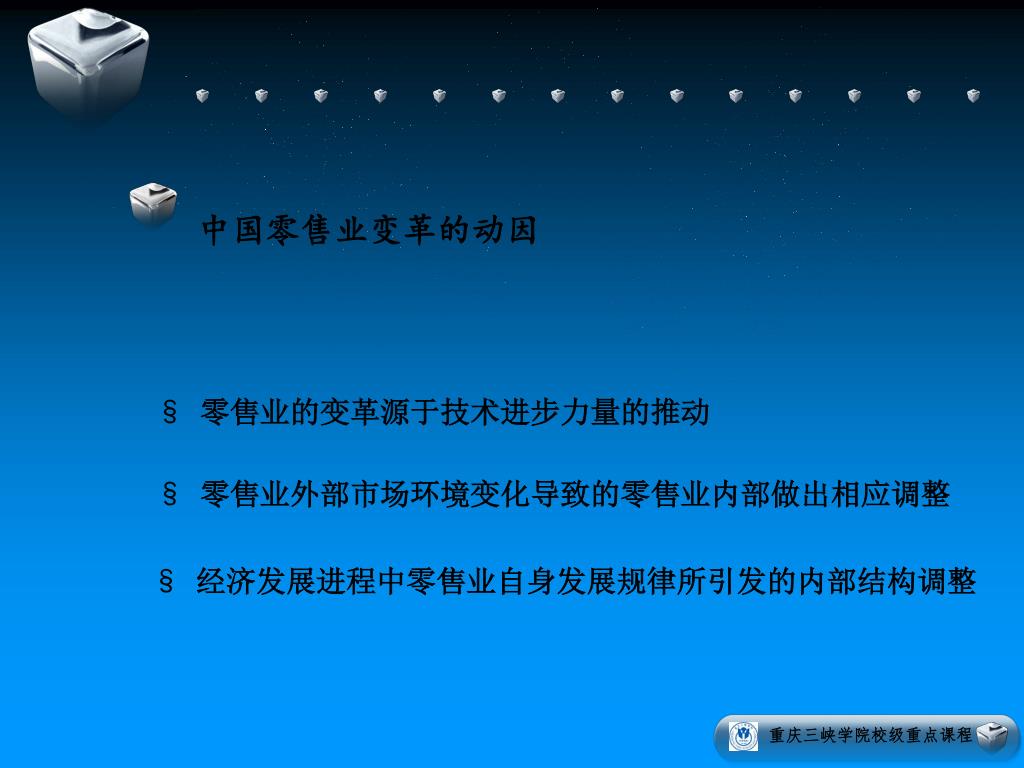 中国零售业变革的动因

§ 零售业的变革源于技术进步力量的推动

§ 零售业外部市场环境变化导致的零售业内部做出相应调整

§ 经济发展进程中零售业自身发展规律所引发的内部结构调整

重庆三峡学院校级重点课程